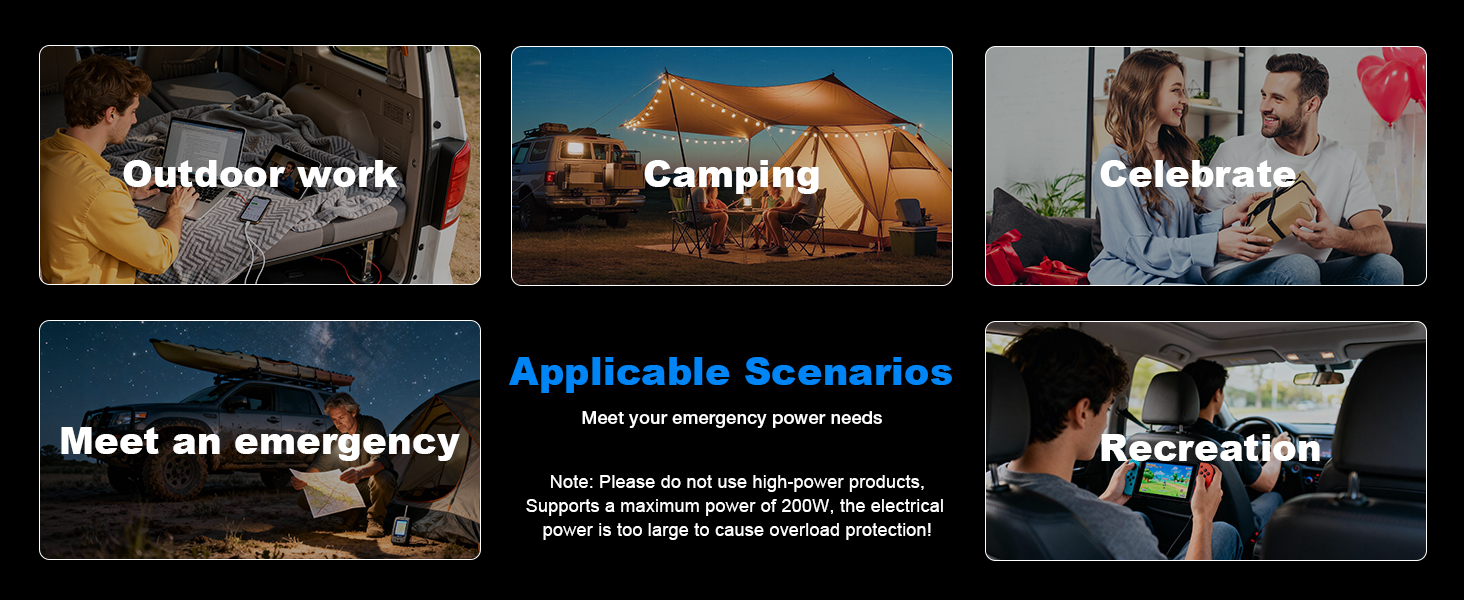 Outdoor work

Camping

Celebrate

Meet an emergency

Applicable Scenarios

Meet your emergency power needs

Note: Please do not use high-power products, Supports a maximum power of 200W, the electrical power is too large to cause overload protection!

Recreation